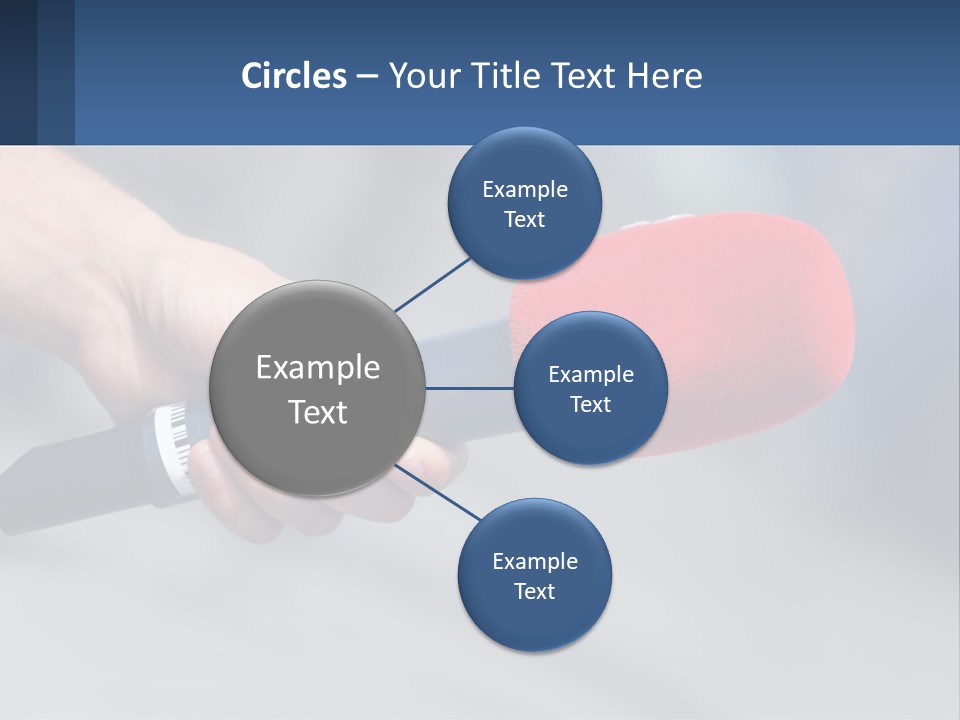 Circles – Your Title Text Here

Example Text

Example Text

Example Text

Example Text